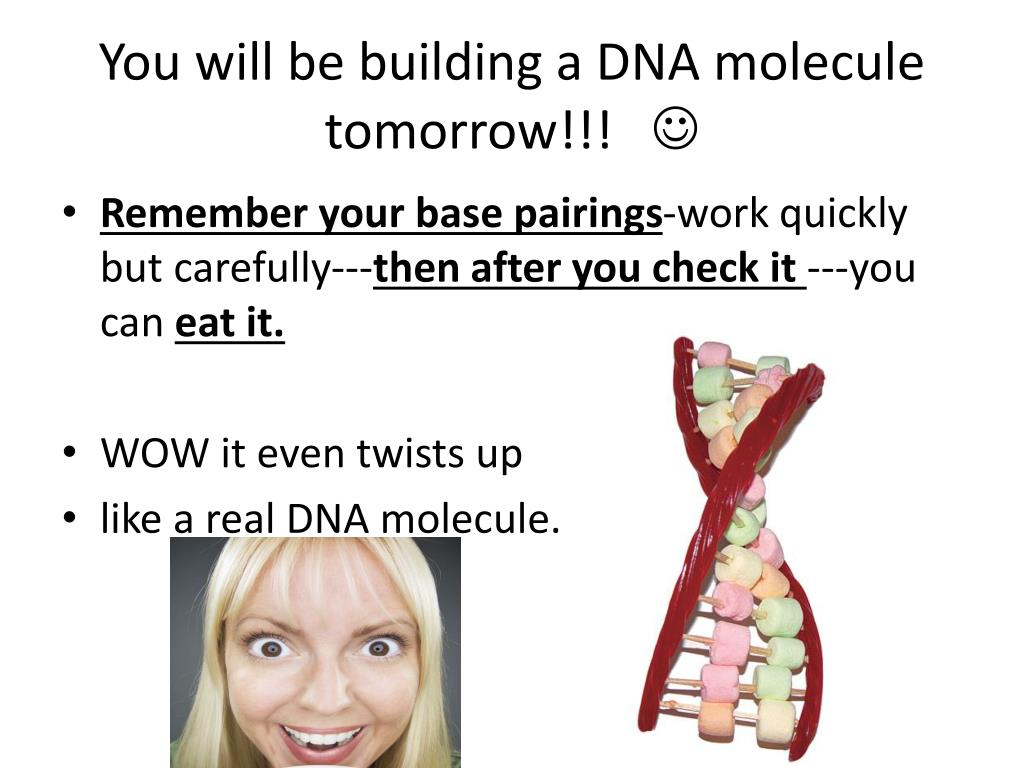 You will be building a DNA molecule tomorrow!!! ☺

• Remember your base pairings-work quickly but carefully---then after you check it ---you can eat it.

• WOW it even twists up
• like a real DNA molecule.